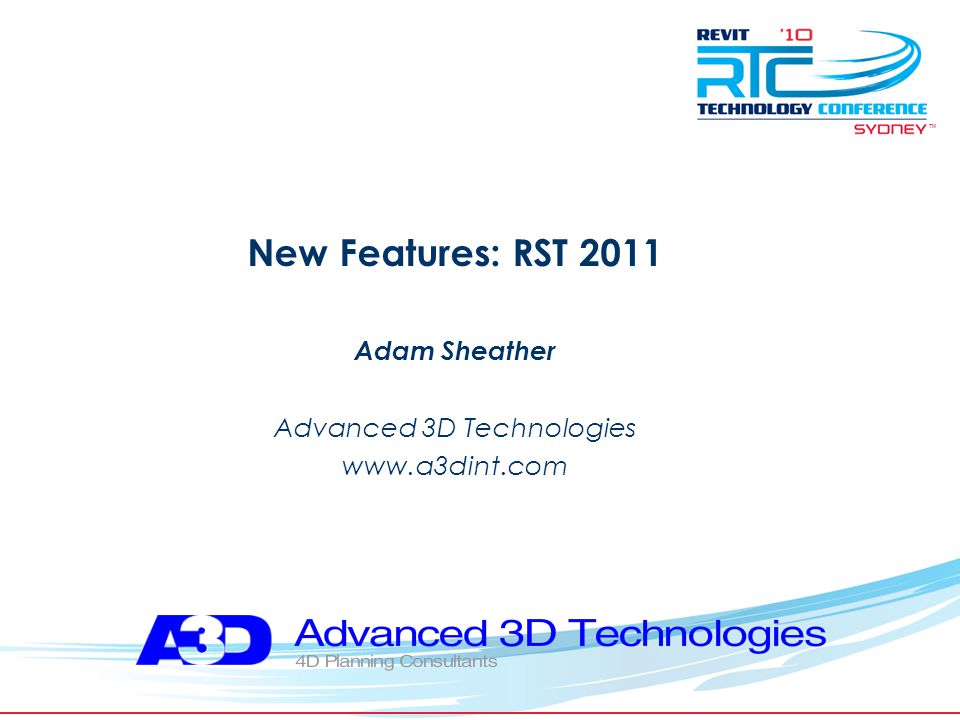 REVIT '10
RTC
TECHNOLOGY CONFERENCE
SYDNEY™

New Features: RST 2011

Adam Sheather

Advanced 3D Technologies
www.a3dint.com

A3D Advanced 3D Technologies
4D Planning Consultants